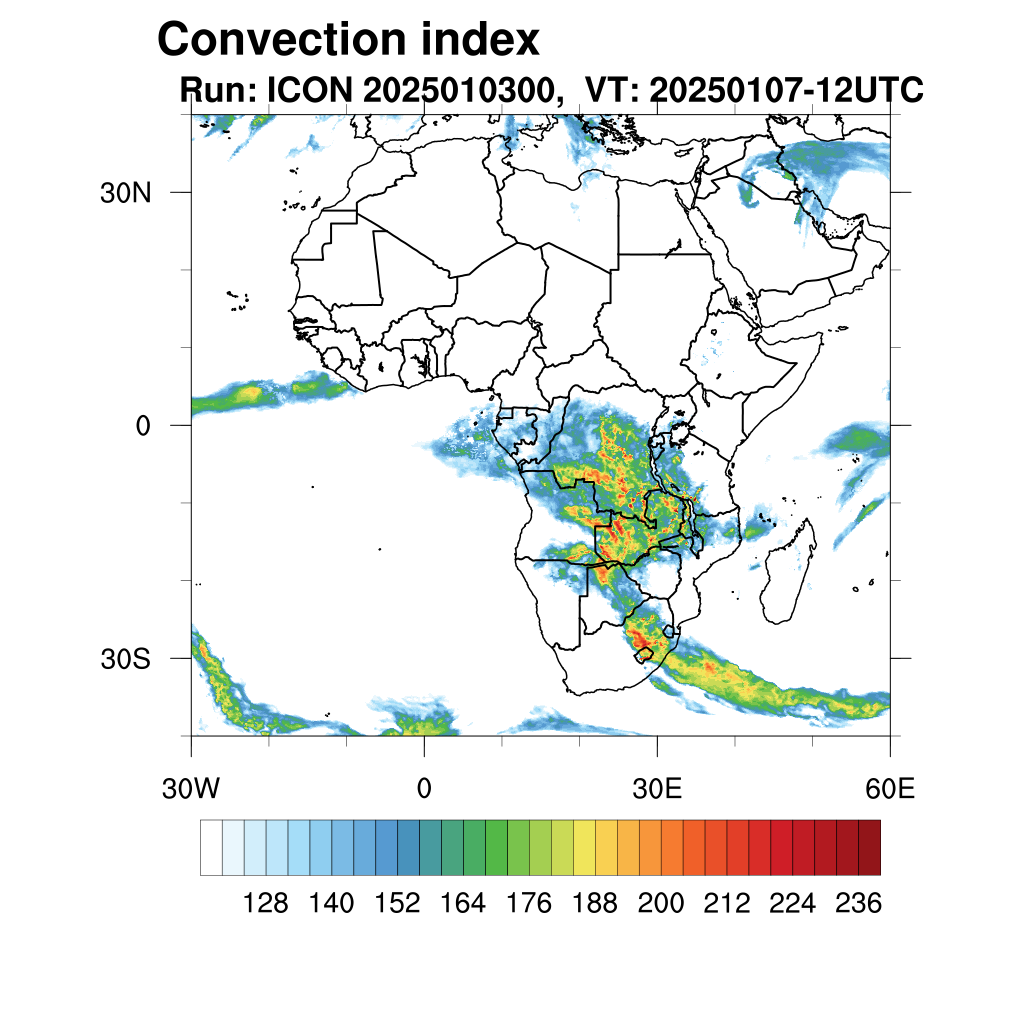 Convection index
Run: ICON 2025010300, VT: 20250107-12UTC

30N
0
30S

30W
0
30E
60E

128 140 152 164 176 188 200 212 224 236